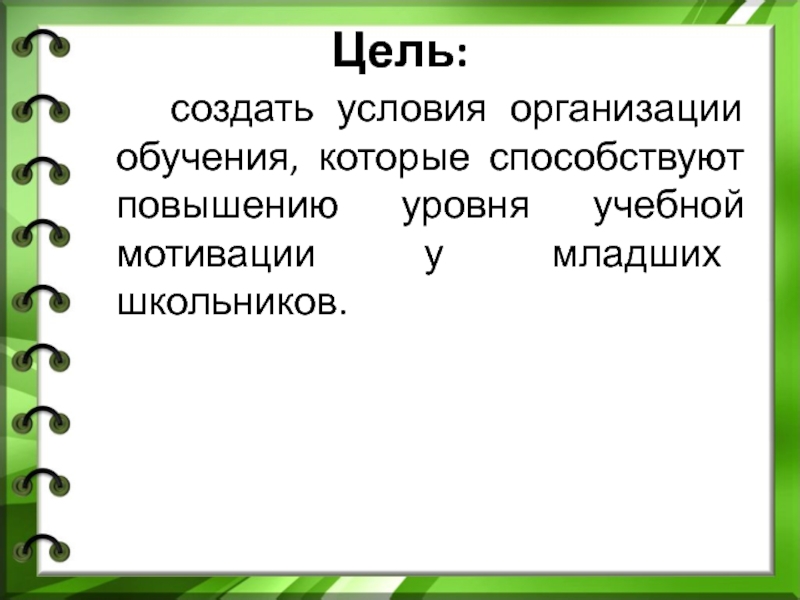 Цель:

создать условия организации обучения, которые способствуют повышению уровня учебной мотивации у младших школьников.